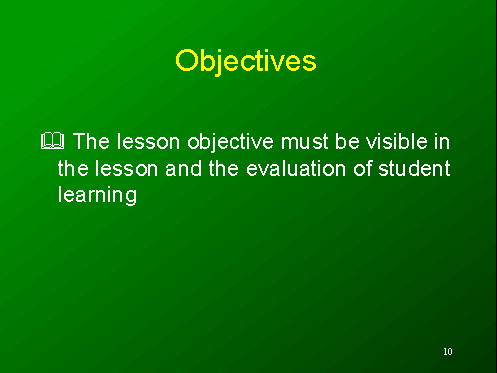 Objectives

The lesson objective must be visible in the lesson and the evaluation of student learning

10